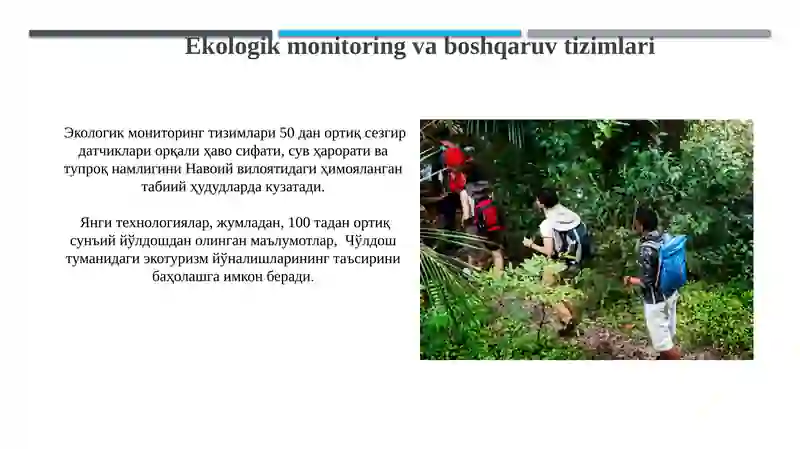 Ekologik monitoring va boshqaruv tizimlari

Экологик мониторинг тизимлари 50 дан ортиқ сезгир датчиклари орқали ҳаво сифати, сув ҳарорати ва тупроқ намлигини Навоий вилоятидаги ҳимояланган табиий ҳудудларда кузатади.

Янги технологиялар, жумладан, 100 тадан ортиқ сунъий йўлдошдан олинган маълумотлар, Чўлдош туманидаги экотуризм йўналишларининг таъсирини баҳолашга имкон беради.